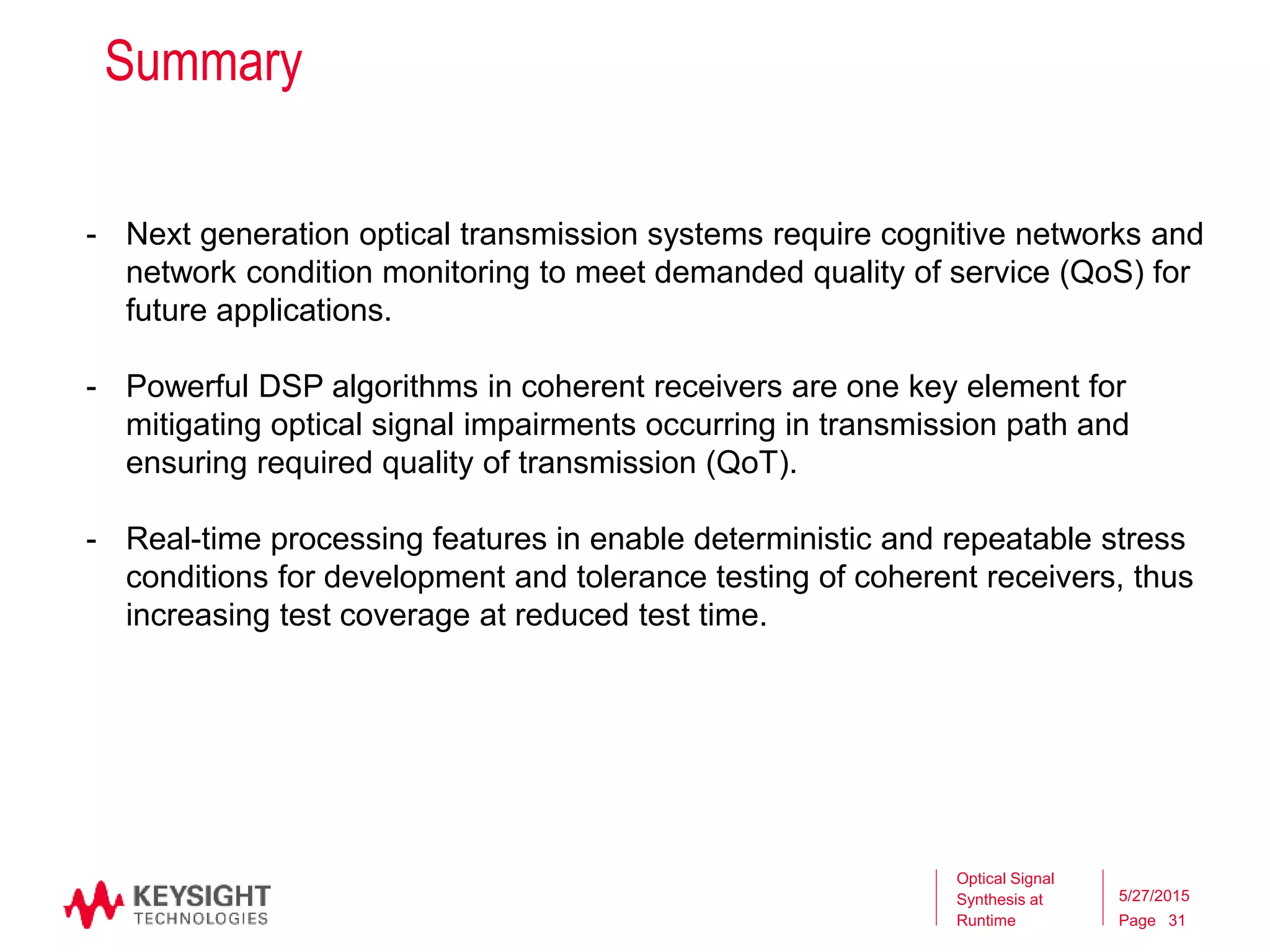 Summary

- Next generation optical transmission systems require cognitive networks and network condition monitoring to meet demanded quality of service (QoS) for future applications.

- Powerful DSP algorithms in coherent receivers are one key element for mitigating optical signal impairments occurring in transmission path and ensuring required quality of transmission (QoT).

- Real-time processing features in enable deterministic and repeatable stress conditions for development and tolerance testing of coherent receivers, thus increasing test coverage at reduced test time.

KEYSIGHT TECHNOLOGIES

Optical Signal Synthesis at Runtime

5/27/2015
Page 31